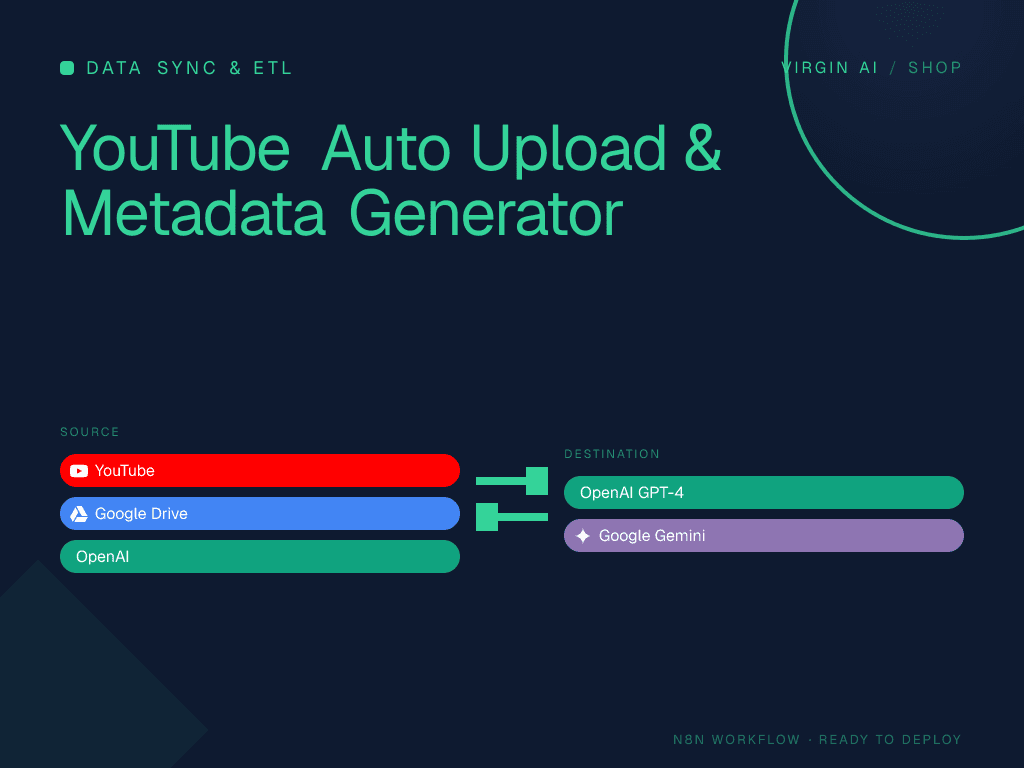 DATA SYNC & ETL

VIRGIN AI / SHOP

YouTube Auto Upload & Metadata Generator

SOURCE

YouTube

Google Drive

OpenAI

DESTINATION

OpenAI GPT-4

Google Gemini

N8N WORKFLOW · READY TO DEPLOY